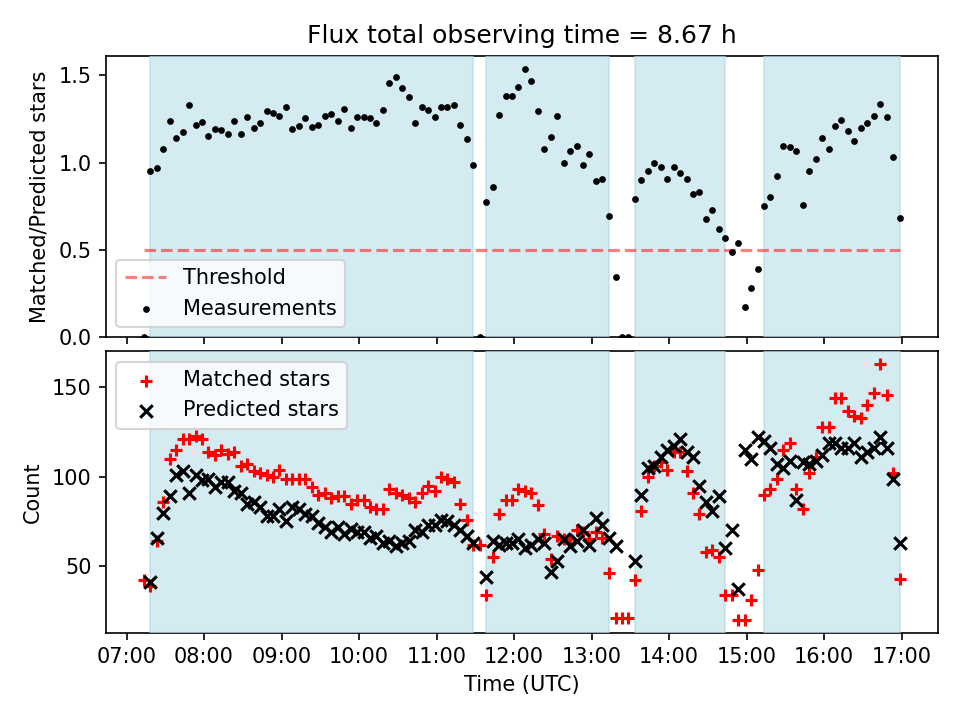 Flux total observing time = 8.67 h

Matched/Predicted stars

1.5
1.0
0.5
0.0

Threshold
Measurements

Matched stars
Predicted stars

Count

150
100
50

07:00 08:00 09:00 10:00 11:00 12:00 13:00 14:00 15:00 16:00 17:00
Time (UTC)